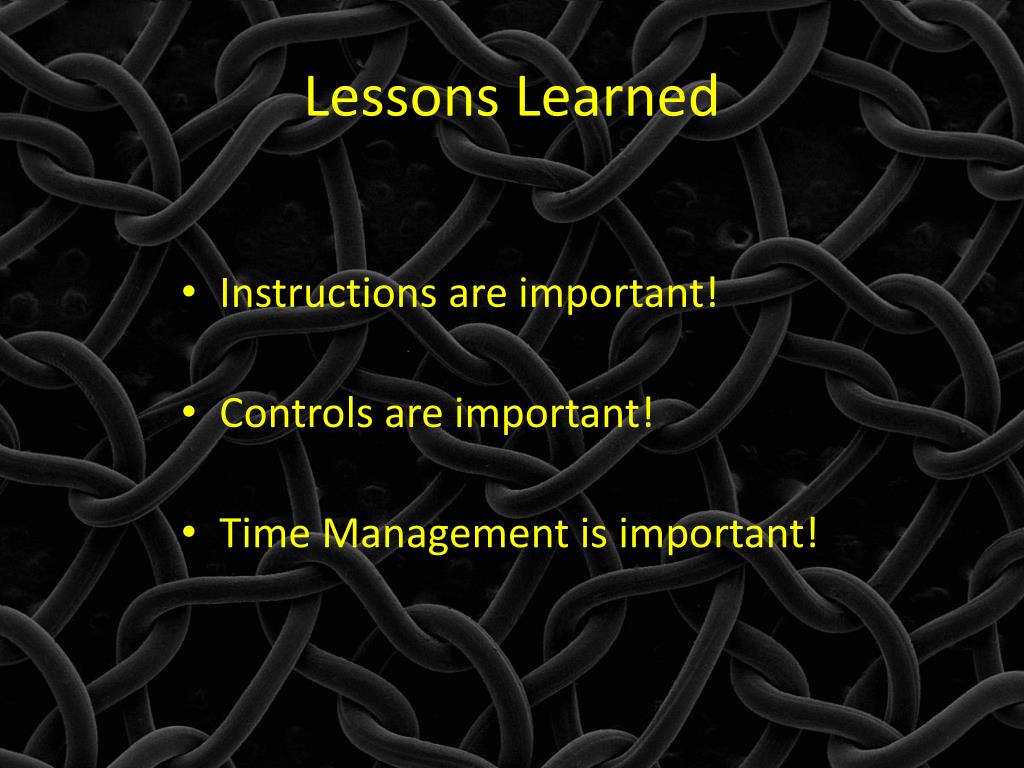 Lessons Learned

• Instructions are important!

• Controls are important!

• Time Management is important!